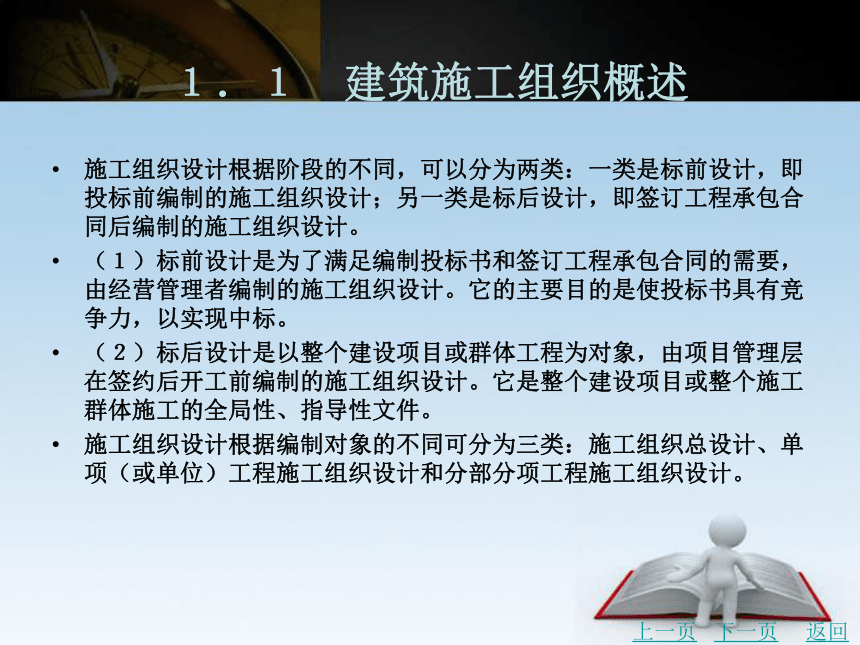 １．１　建筑施工组织概述

• 施工组织设计根据阶段的不同，可以分为两类：一类是标前设计，即投标前编制的施工组织设计；另一类是标后设计，即签订工程承包合同后编制的施工组织设计。

• （１）标前设计是为了满足编制投标书和签订工程承包合同的需要，由经营管理者编制的施工组织设计。它的主要目的是使投标书具有竞争力，以实现中标。

• （２）标后设计是以整个建设项目或群体工程为对象，由项目管理层在签约后开工前编制的施工组织设计。它是整个建设项目或整个施工群体施工的全局性、指导性文件。

• 施工组织设计根据编制对象的不同可分为三类：施工组织总设计、单项（或单位）工程施工组织设计和分部分项工程施工组织设计。

上一页　下一页　返回